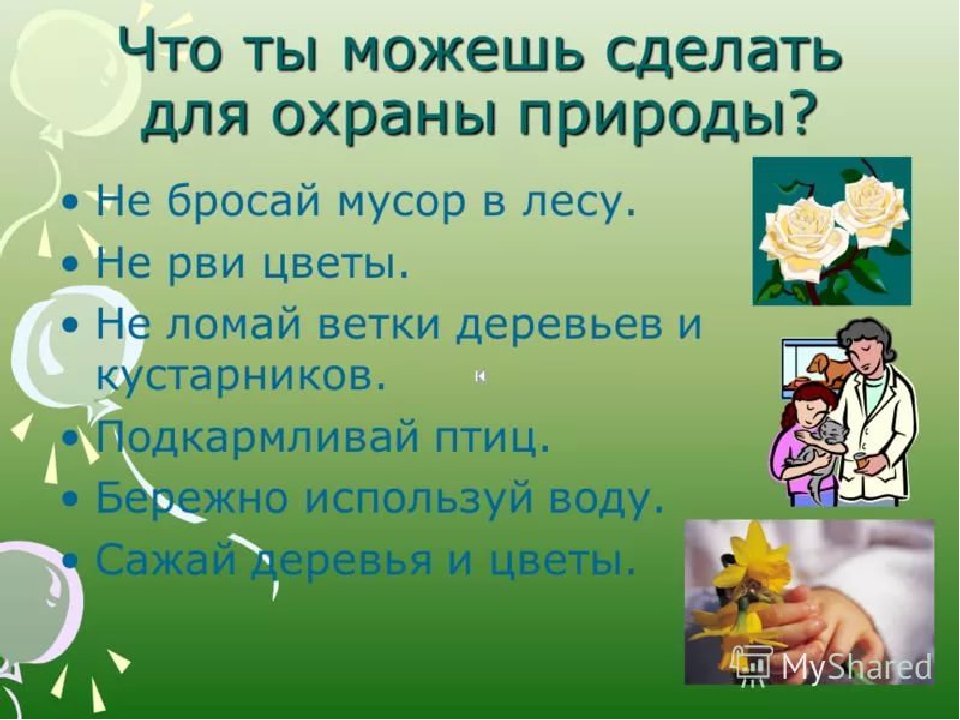 Что ты можешь сделать для охраны природы?

• Не бросай мусор в лесу.
• Не рви цветы.
• Не ломай ветки деревьев и кустарников.
• Подкармливай птиц.
• Бережно используй воду.
• Сажай деревья и цветы.

MyShared